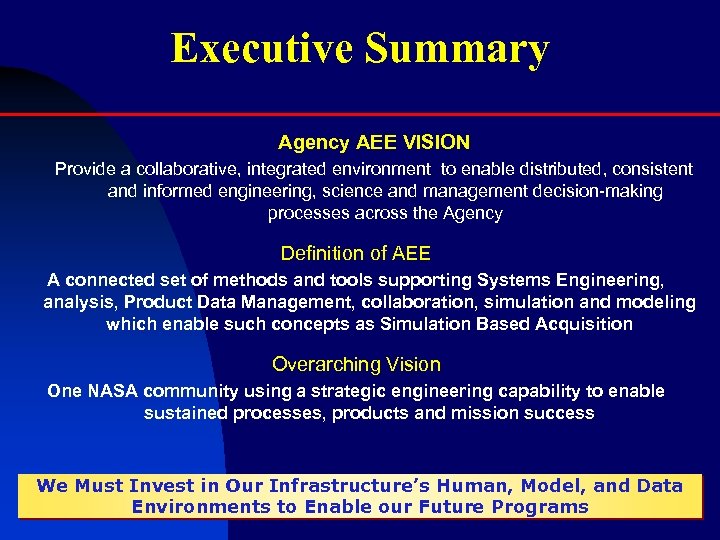 Executive Summary

Agency AEE VISION

Provide a collaborative, integrated environment to enable distributed, consistent and informed engineering, science and management decision-making processes across the Agency

Definition of AEE

A connected set of methods and tools supporting Systems Engineering, analysis, Product Data Management, collaboration, simulation and modeling which enable such concepts as Simulation Based Acquisition

Overarching Vision

One NASA community using a strategic engineering capability to enable sustained processes, products and mission success

We Must Invest in Our Infrastructure's Human, Model, and Data Environments to Enable our Future Programs